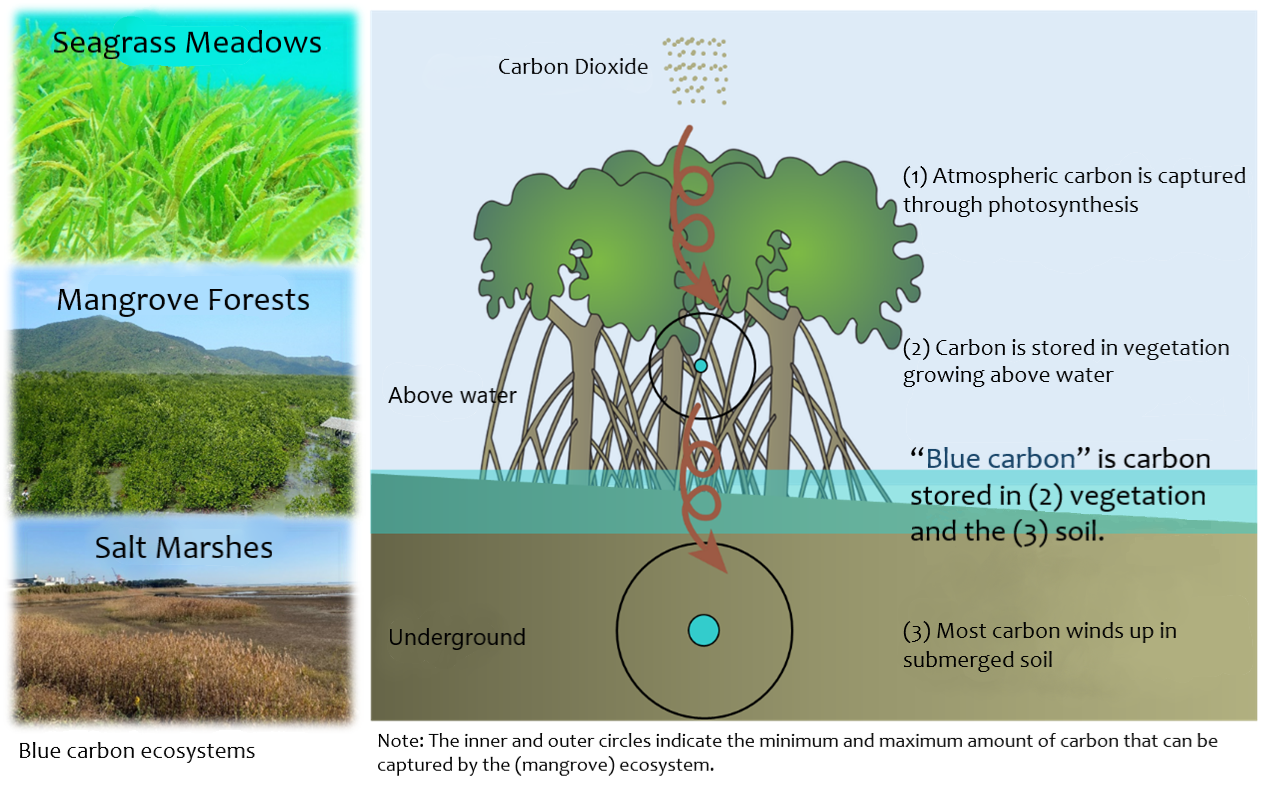 Seagrass Meadows

Mangrove Forests

Salt Marshes

Blue carbon ecosystems

Carbon Dioxide

(1) Atmospheric carbon is captured through photosynthesis

(2) Carbon is stored in vegetation growing above water

Above water

"Blue carbon" is carbon stored in (2) vegetation and the (3) soil.

Underground

(3) Most carbon winds up in submerged soil

Note: The inner and outer circles indicate the minimum and maximum amount of carbon that can be captured by the (mangrove) ecosystem.